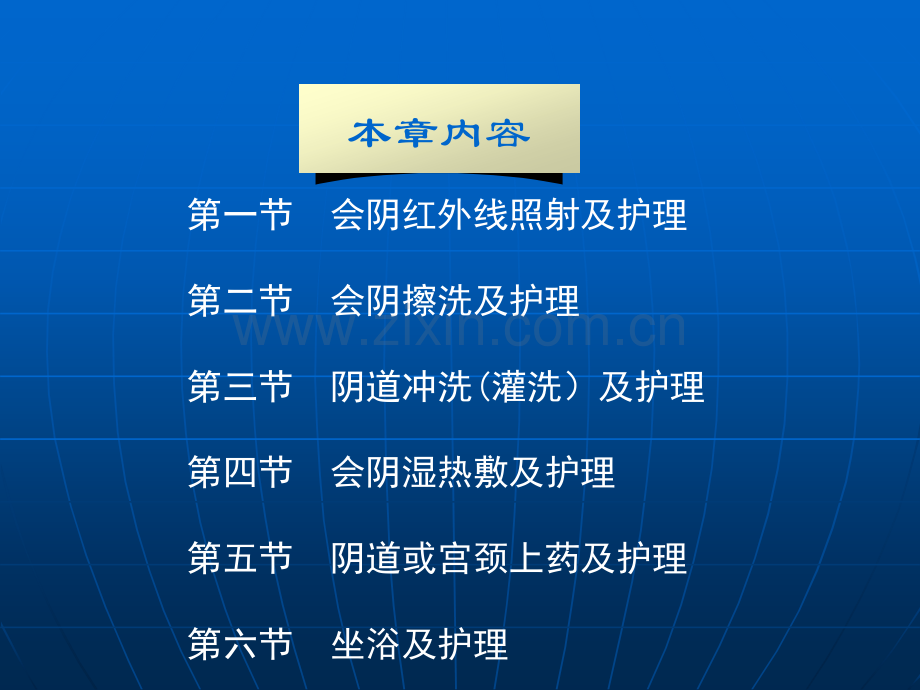 本章内容

第一节　会阴红外线照射及护理

第二节　会阴擦洗及护理

www.zixin.com.cn

第三节　阴道冲洗（灌洗）及护理

第四节　会阴湿热敷及护理

第五节　阴道或宫颈上药及护理

第六节　坐浴及护理